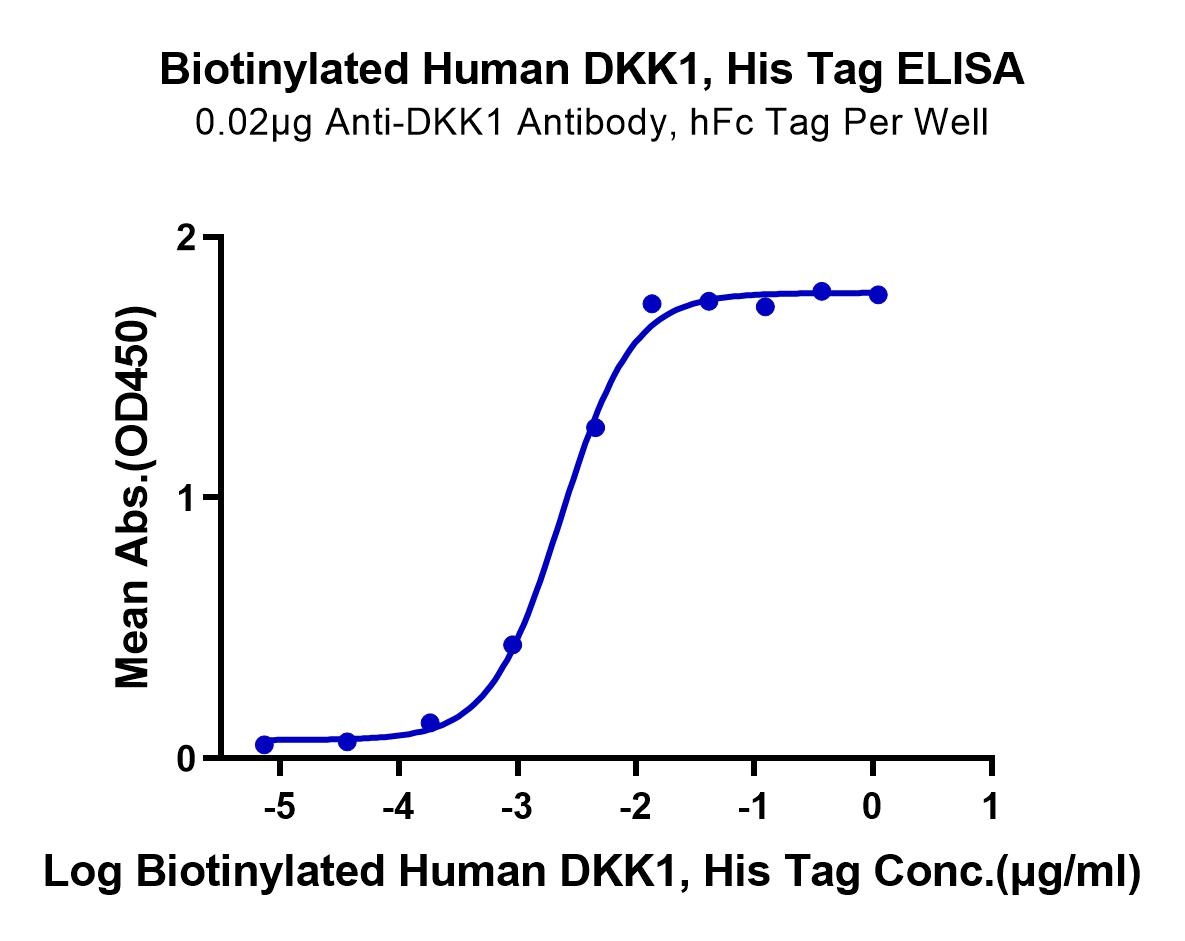 Biotinylated Human DKK1, His Tag ELISA
0.02μg Anti-DKK1 Antibody, hFc Tag Per Well

Mean Abs.(OD450)

2
1
0

-5 -4 -3 -2 -1 0 1

Log Biotinylated Human DKK1, His Tag Conc.(μg/ml)